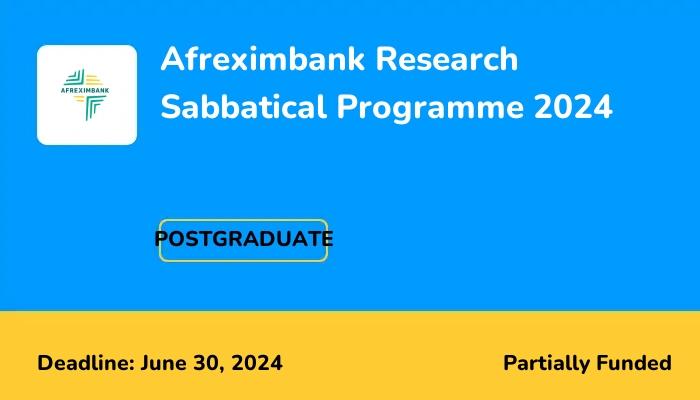 AFREXIMBANK

Afreximbank Research Sabbatical Programme 2024

POSTGRADUATE

Deadline: June 30, 2024

Partially Funded